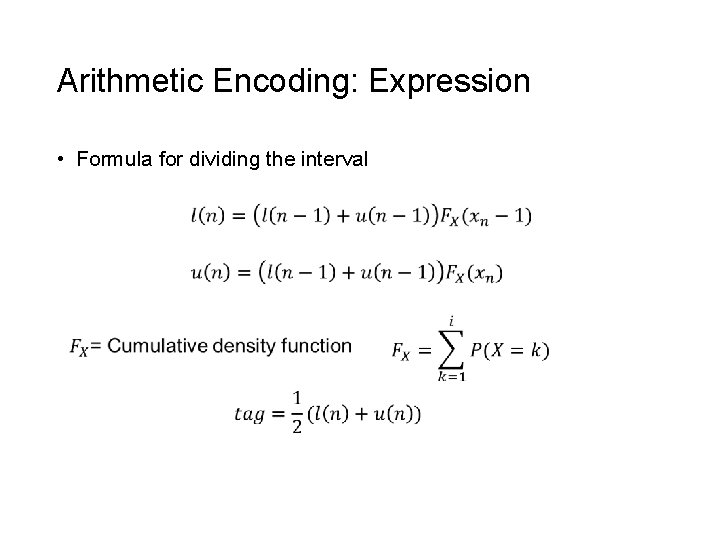 Arithmetic Encoding: Expression

• Formula for dividing the interval

$l(n) = \big(l(n-1) + u(n-1)\big)F_X(x_n - 1)$

$u(n) = \big(l(n-1) + u(n-1)\big)F_X(x_n)$

$F_X$= Cumulative density function $F_X = \sum_{k=1}^{i} P(X = k)$

$tag = \frac{1}{2}(l(n) + u(n))$